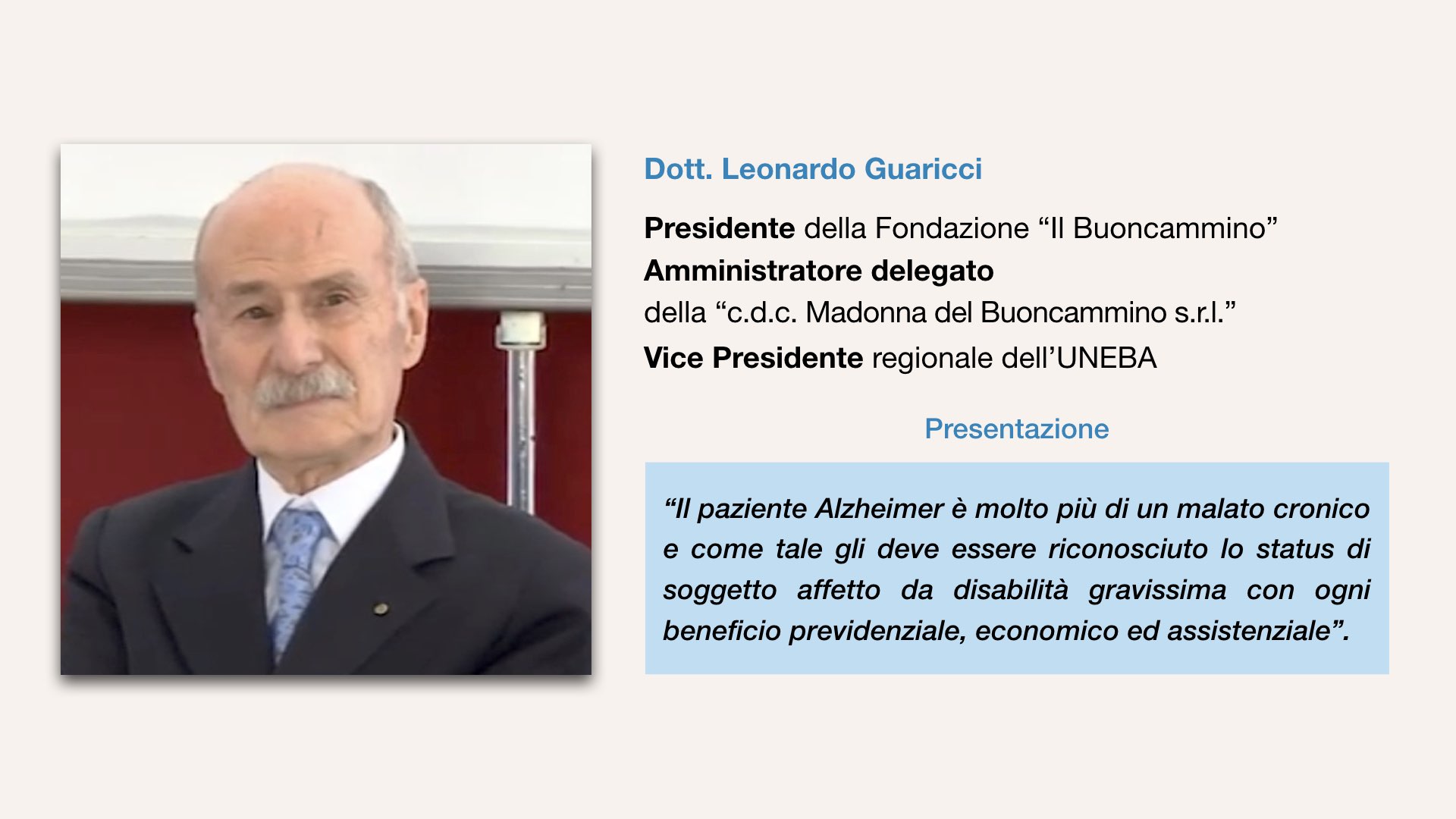 Dott. Leonardo Guaricci

Presidente della Fondazione "Il Buoncammino"
Amministratore delegato
della "c.d.c. Madonna del Buoncammino s.r.l."
Vice Presidente regionale dell'UNEBA

Presentazione

"Il paziente Alzheimer è molto più di un malato cronico e come tale gli deve essere riconosciuto lo status di soggetto affetto da disabilità gravissima con ogni beneficio previdenziale, economico ed assistenziale".